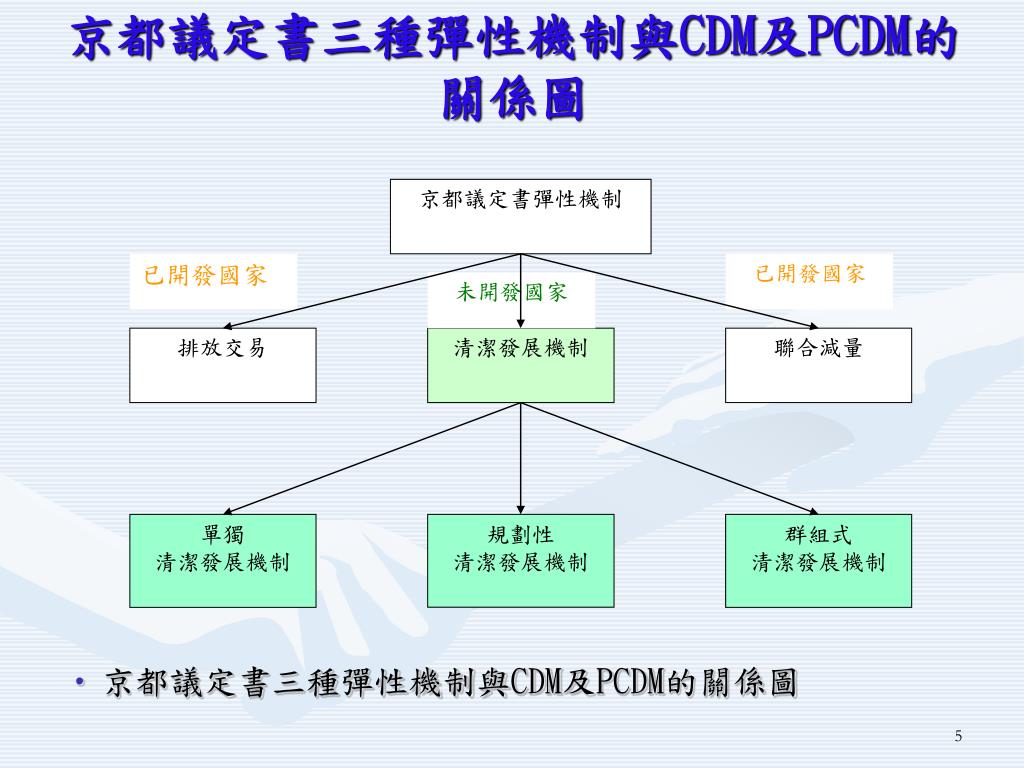 京都議定書三種彈性機制與CDM及PCDM的關係圖

京都議定書彈性機制

已開發國家

未開發國家

已開發國家

排放交易

清潔發展機制

聯合減量

單獨
清潔發展機制

規劃性
清潔發展機制

群組式
清潔發展機制

• 京都議定書三種彈性機制與CDM及PCDM的關係圖

5